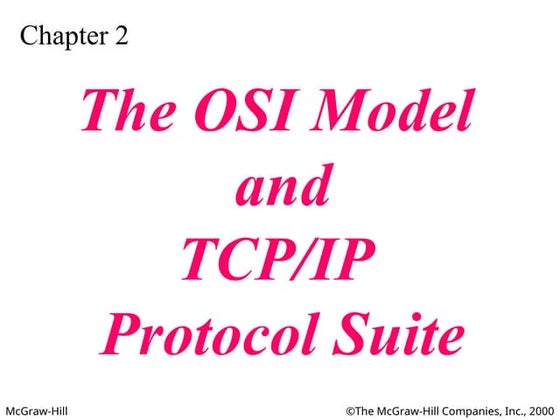 Chapter 2

The OSI Model
and
TCP/IP
Protocol Suite

McGraw-Hill

©The McGraw-Hill Companies, Inc., 2000